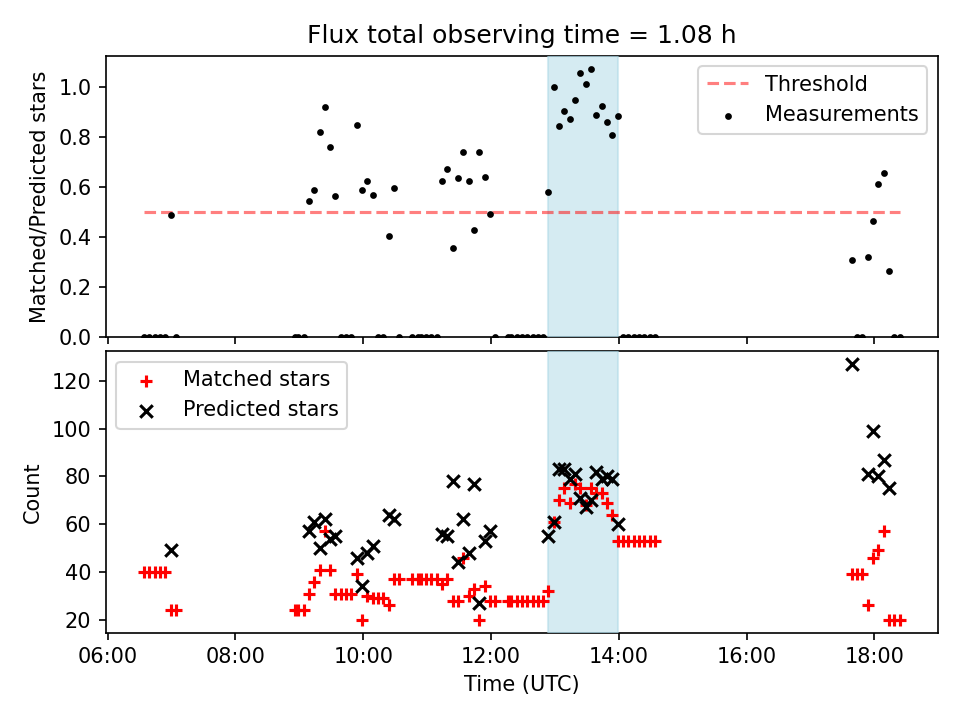 Flux total observing time = 1.08 h

Matched/Predicted stars

1.0
0.8
0.6
0.4
0.2
0.0

Threshold
Measurements

Count

120
100
80
60
40
20

Matched stars
Predicted stars

06:00
08:00
10:00
12:00
14:00
16:00
18:00

Time (UTC)